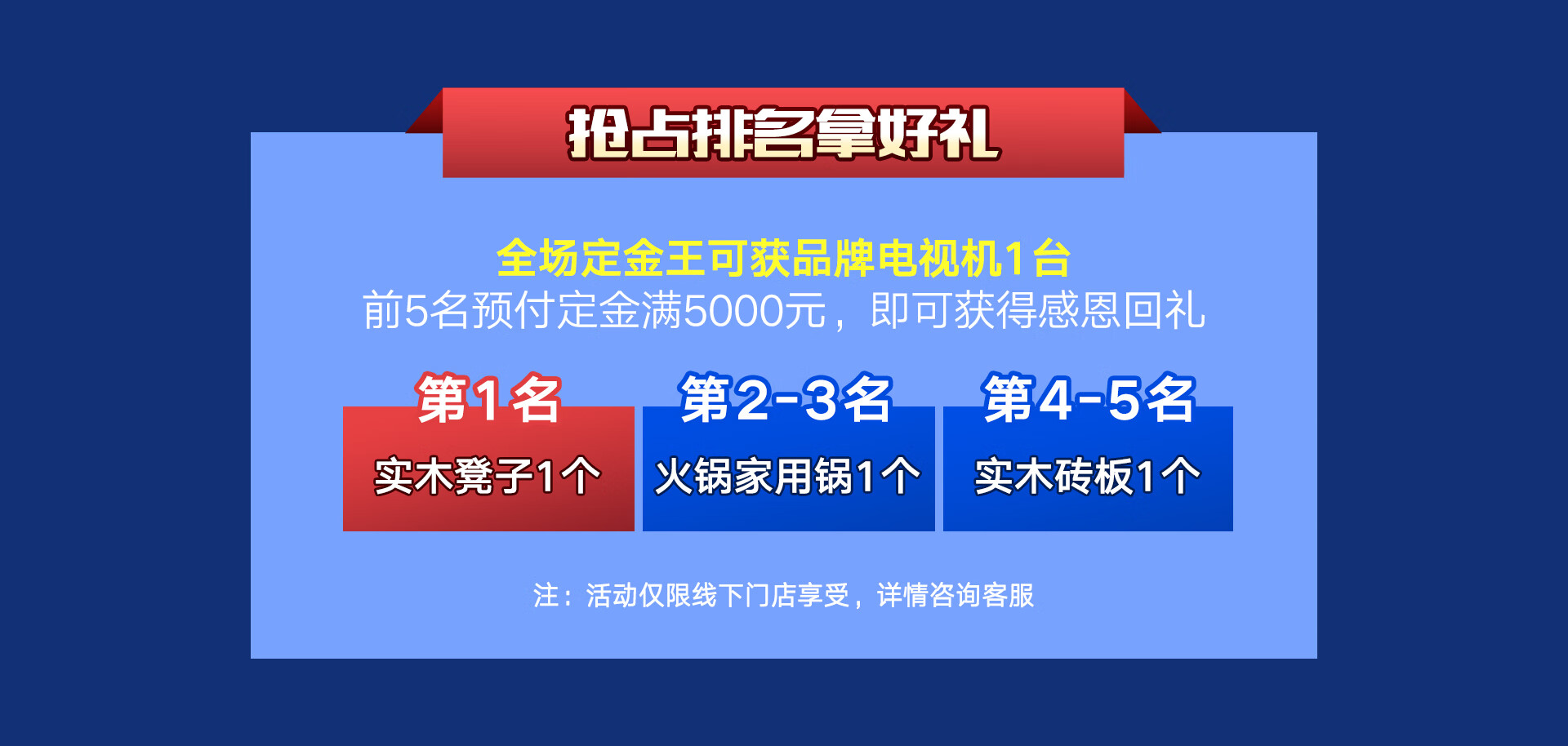 抢占排名拿好礼

全场定金王可获品牌电视机1台
前5名预付定金满5000元，即可获得感恩回礼

第1名
实木凳子1个

第2-3名
火锅家用锅1个

第4-5名
实木砖板1个

注：活动仅限线下门店享受，详情咨询客服